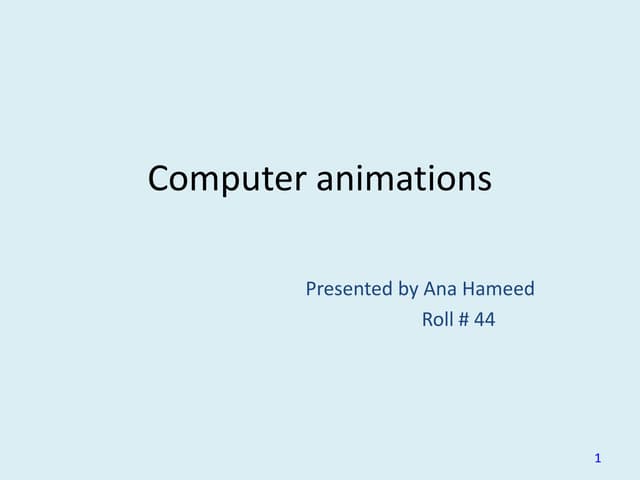 Computer animations

Presented by Ana Hameed
Roll # 44

1